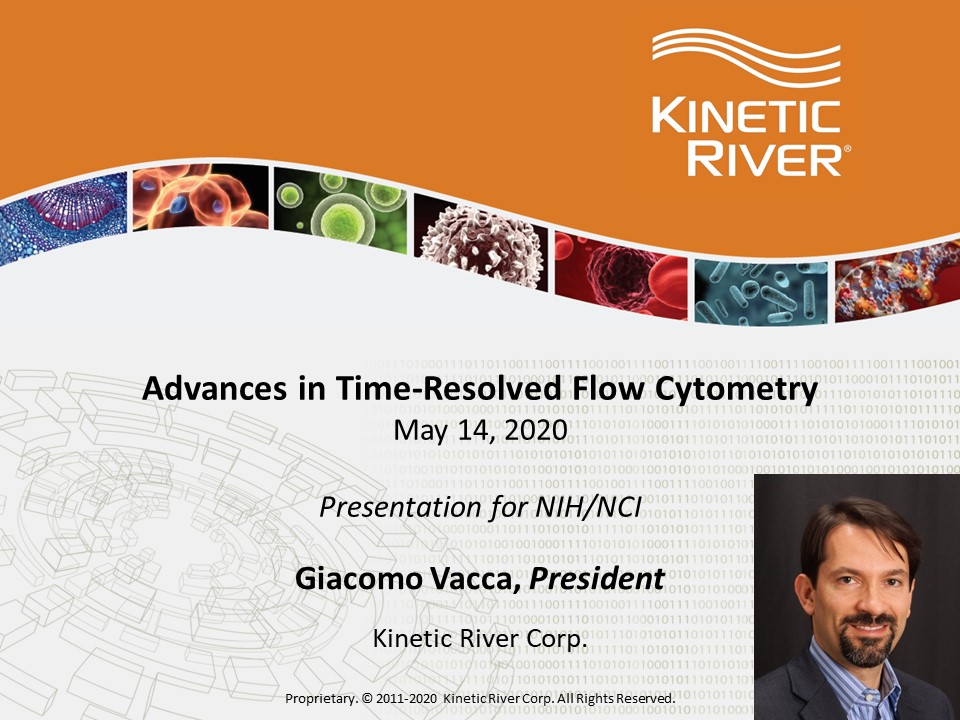 KINETIC RIVER®

Advances in Time-Resolved Flow Cytometry
May 14, 2020

Presentation for NIH/NCI

Giacomo Vacca, President

Kinetic River Corp.

Proprietary. © 2011-2020 Kinetic River Corp. All Rights Reserved.